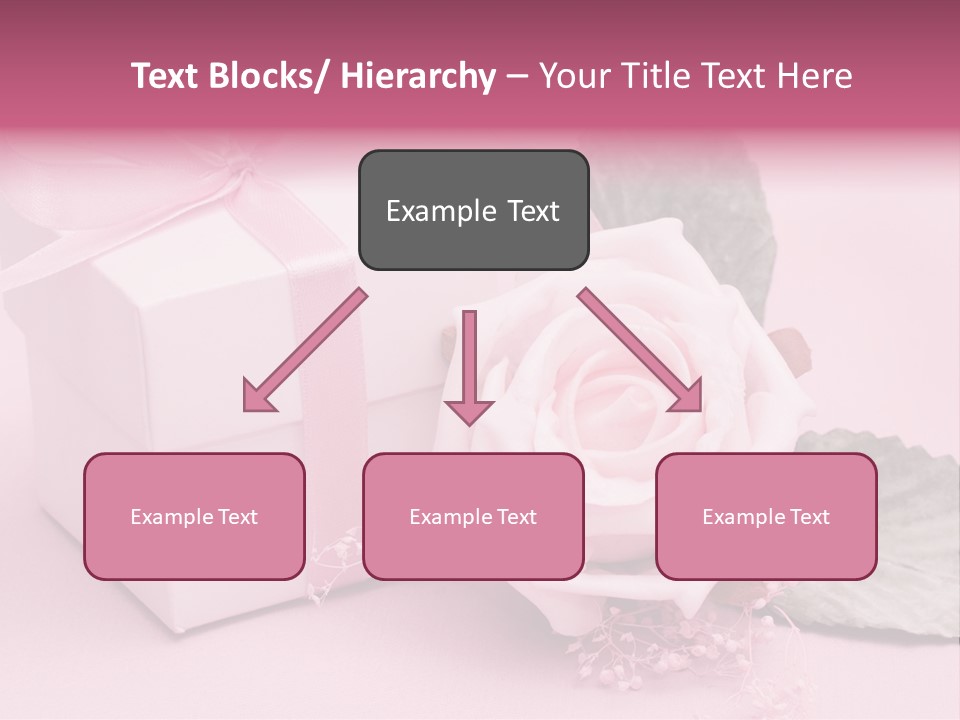 Text Blocks/ Hierarchy – Your Title Text Here

Example Text

Example Text

Example Text

Example Text